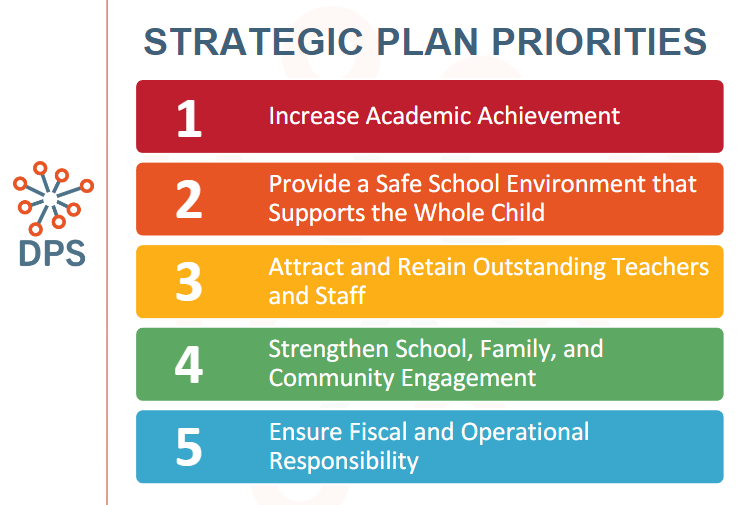 DPS

STRATEGIC PLAN PRIORITIES

1 Increase Academic Achievement

2 Provide a Safe School Environment that Supports the Whole Child

3 Attract and Retain Outstanding Teachers and Staff

4 Strengthen School, Family, and Community Engagement

5 Ensure Fiscal and Operational Responsibility